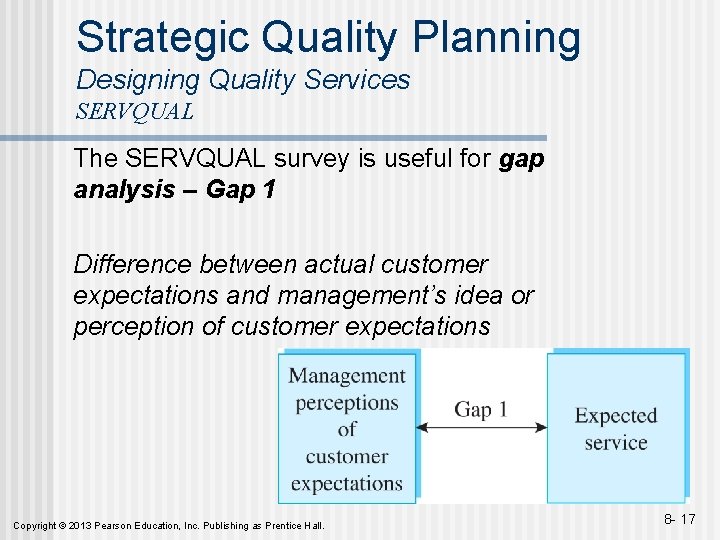 Strategic Quality Planning
Designing Quality Services
SERVQUAL

The SERVQUAL survey is useful for gap analysis – Gap 1

Difference between actual customer expectations and management's idea or perception of customer expectations

Management perceptions of customer expectations

Gap 1

Expected service

Copyright © 2013 Pearson Education, Inc. Publishing as Prentice Hall.

8- 17